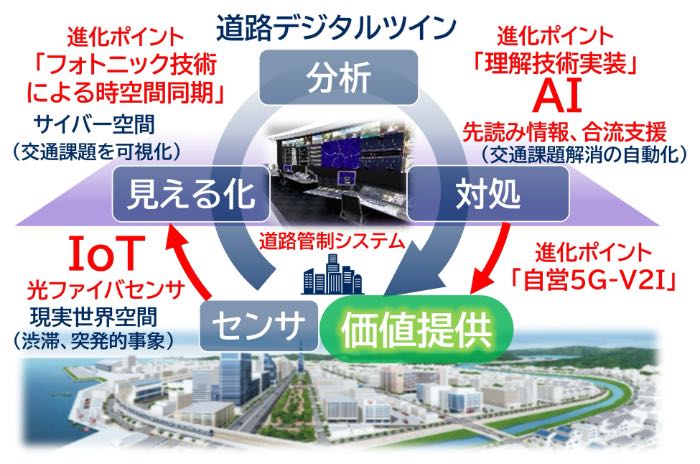 道路デジタルツイン

進化ポイント
「フォトニック技術による時空間同期」

サイバー空間
（交通課題を可視化）

分析

進化ポイント
「理解技術実装」
AI
先読み情報、合流支援
（交通課題解消の自動化）

見える化

対処

道路管制システム

IoT
光ファイバセンサ
現実世界空間
（渋滞、突発的事象）

進化ポイント
「自営5G-V2I」

センサ

価値提供